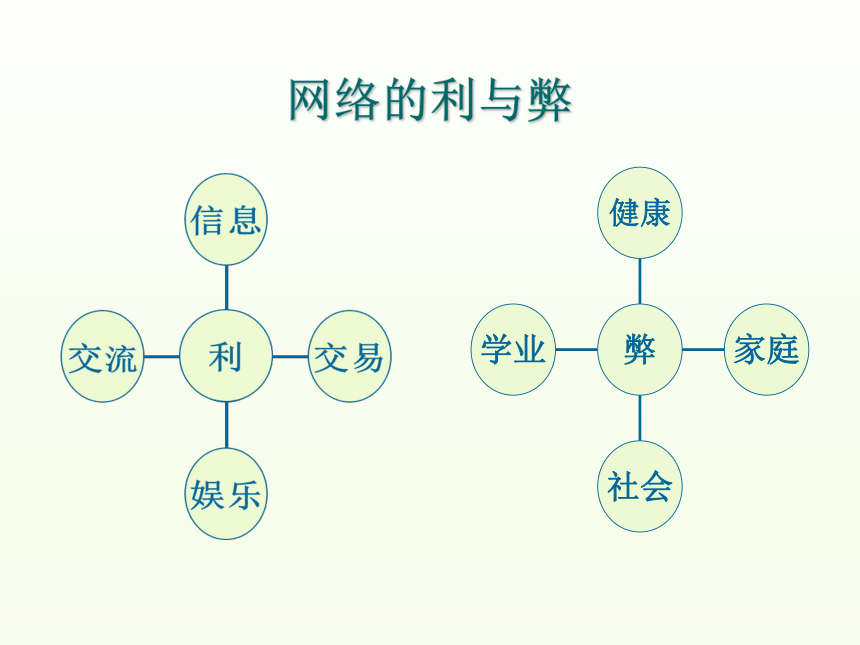 网络的利与弊

信息

交流　利　交易

娱乐

健康

学业　弊　家庭

社会